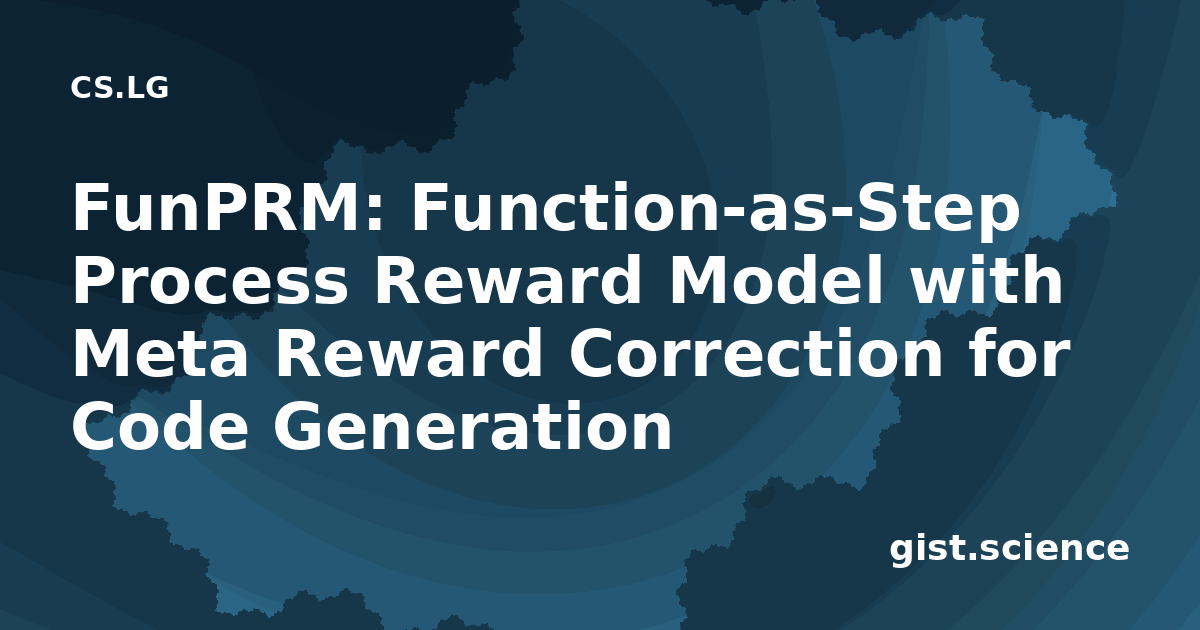 CS.LG

FunPRM: Function-as-Step Process Reward Model with Meta Reward Correction for Code Generation

gist.science